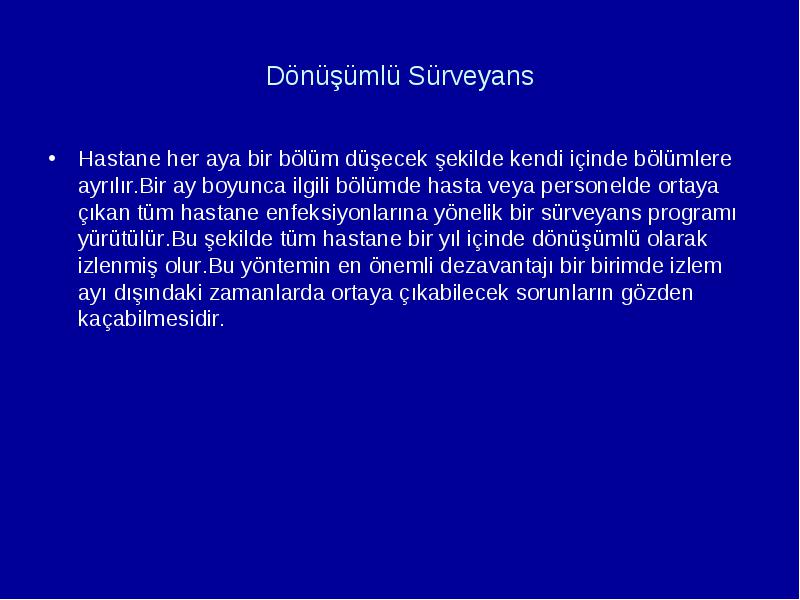 Dönüşümlü Sürveyans

• Hastane her aya bir bölüm düşecek şekilde kendi içinde bölümlere ayrılır.Bir ay boyunca ilgili bölümde hasta veya personelde ortaya çıkan tüm hastane enfeksiyonlarına yönelik bir sürveyans programı yürütülür.Bu şekilde tüm hastane bir yıl içinde dönüşümlü olarak izlenmiş olur.Bu yöntemin en önemli dezavantajı bir birimde izlem ayı dışındaki zamanlarda ortaya çıkabilecek sorunların gözden kaçabilmesidir.